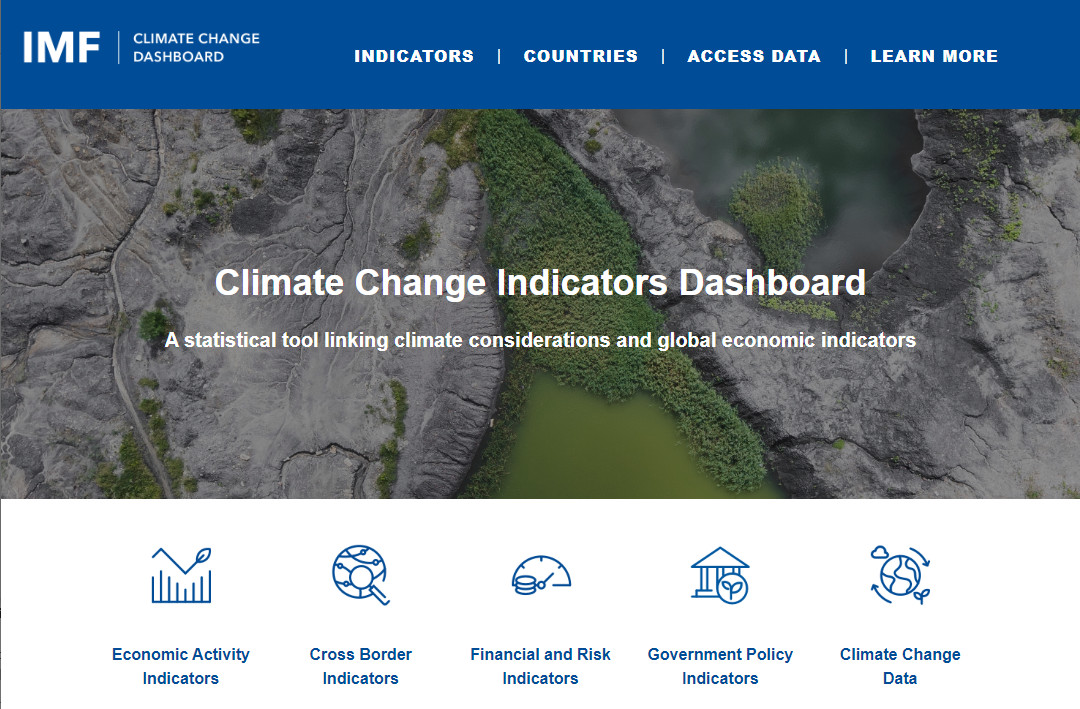 IMF | CLIMATE CHANGE DASHBOARD

INDICATORS | COUNTRIES | ACCESS DATA | LEARN MORE

Climate Change Indicators Dashboard

A statistical tool linking climate considerations and global economic indicators

Economic Activity Indicators

Cross Border Indicators

Financial and Risk Indicators

Government Policy Indicators

Climate Change Data